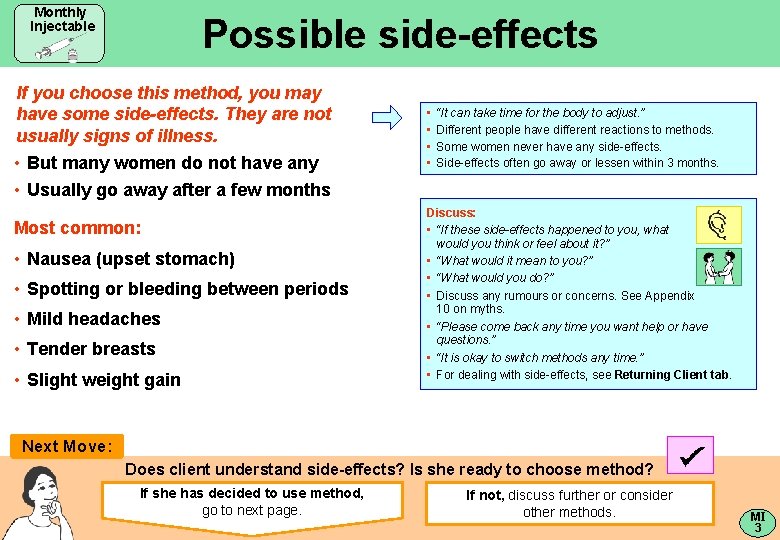 Monthly Injectable

Possible side-effects

If you choose this method, you may have some side-effects. They are not usually signs of illness.

• But many women do not have any
• Usually go away after a few months

Most common:

• Nausea (upset stomach)
• Spotting or bleeding between periods
• Mild headaches
• Tender breasts
• Slight weight gain

• "It can take time for the body to adjust."
• Different people have different reactions to methods.
• Some women never have any side-effects.
• Side-effects often go away or lessen within 3 months.

Discuss:
• "If these side-effects happened to you, what would you think or feel about it?"
• "What would it mean to you?"
• "What would you do?"
• Discuss any rumours or concerns. See Appendix 10 on myths.
• "Please come back any time you want help or have questions."
• "It is okay to switch methods any time."
• For dealing with side-effects, see Returning Client tab.

Next Move:

Does client understand side-effects? Is she ready to choose method?

If she has decided to use method, go to next page.

If not, discuss further or consider other methods.

MI 3